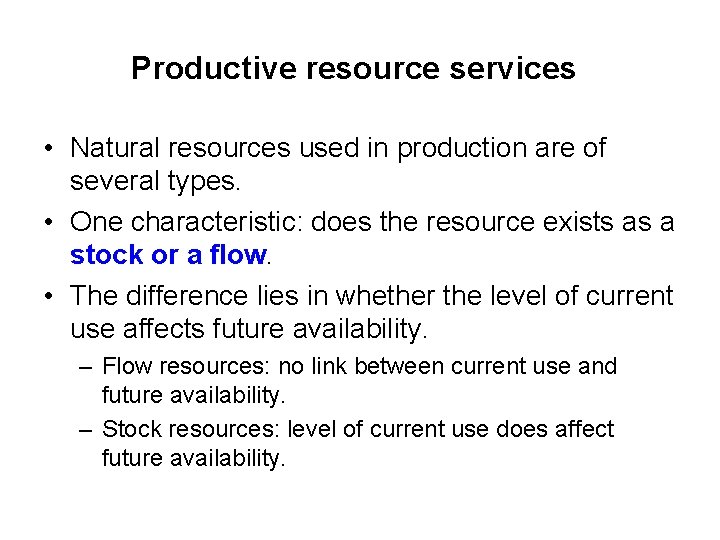 Productive resource services

• Natural resources used in production are of several types.

• One characteristic: does the resource exists as a stock or a flow.

• The difference lies in whether the level of current use affects future availability.

– Flow resources: no link between current use and future availability.

– Stock resources: level of current use does affect future availability.